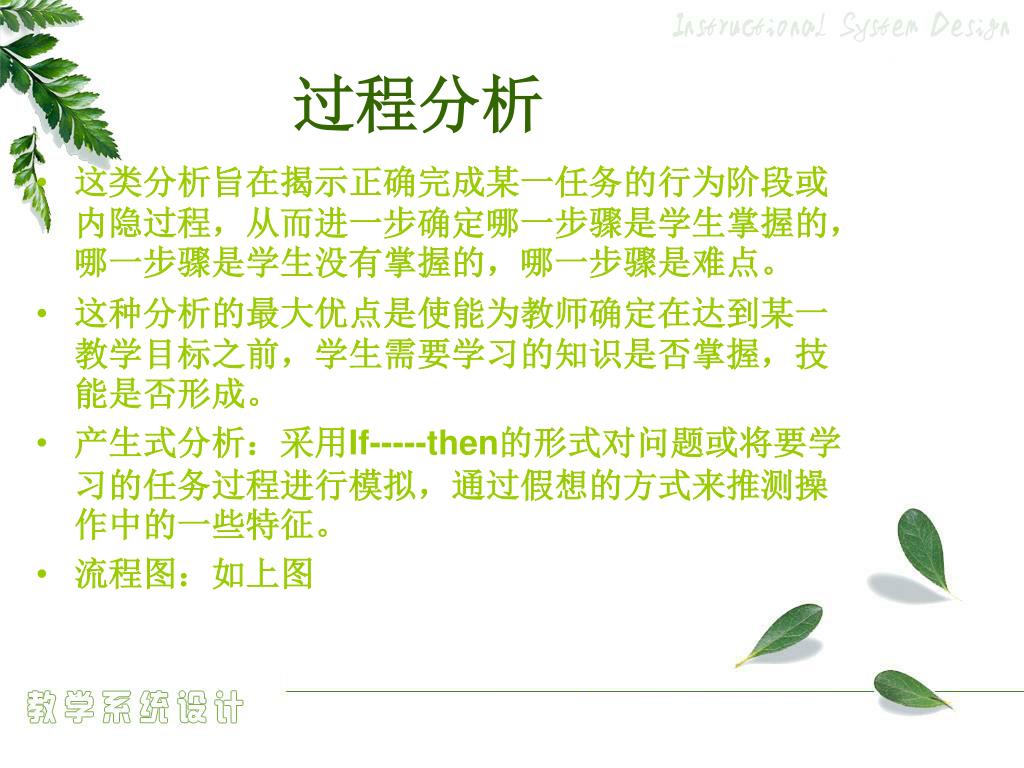 Instructional System Design

过程分析

• 这类分析旨在揭示正确完成某一任务的行为阶段或内隐过程，从而进一步确定哪一步骤是学生掌握的，哪一步骤是学生没有掌握的，哪一步骤是难点。

• 这种分析的最大优点是使能为教师确定在达到某一教学目标之前，学生需要学习的知识是否掌握，技能是否形成。

• 产生式分析：采用If-----then的形式对问题或将要学习的任务过程进行模拟，通过假想的方式来推测操作中的一些特征。

• 流程图：如上图

教学系统设计